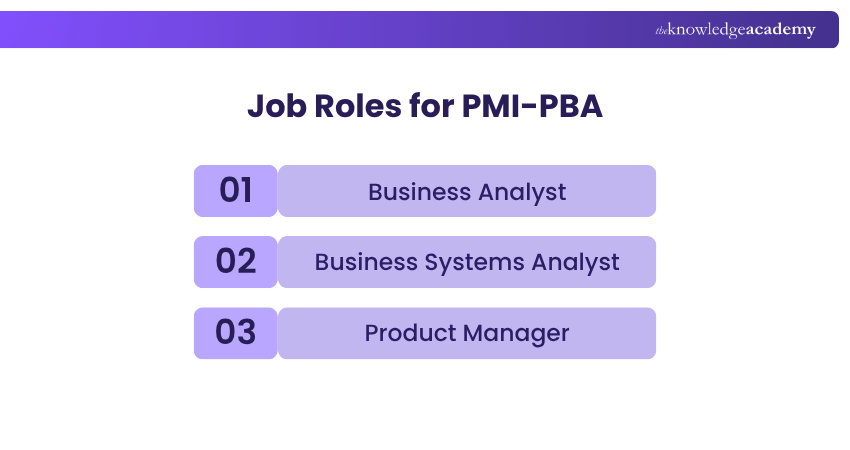 theknowledgeacademy

Job Roles for PMI-PBA

01 Business Analyst

02 Business Systems Analyst

03 Product Manager